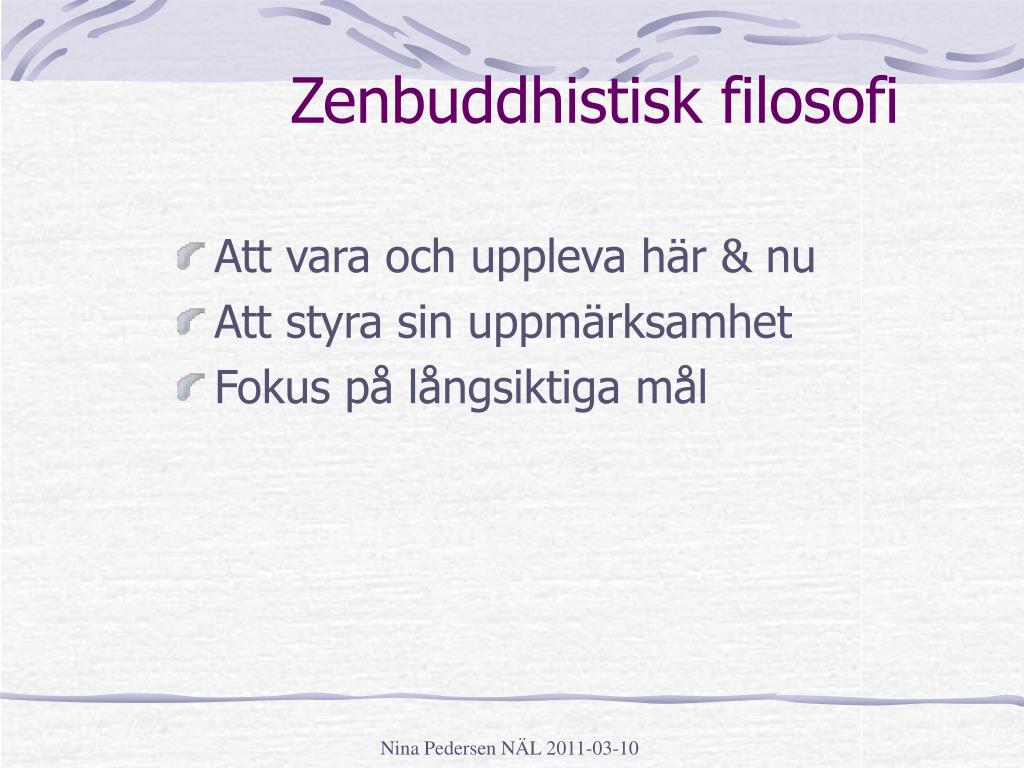 Zenbuddhistisk filosofi

Att vara och uppleva här & nu
Att styra sin uppmärksamhet
Fokus på långsiktiga mål

Nina Pedersen NÄL 2011-03-10